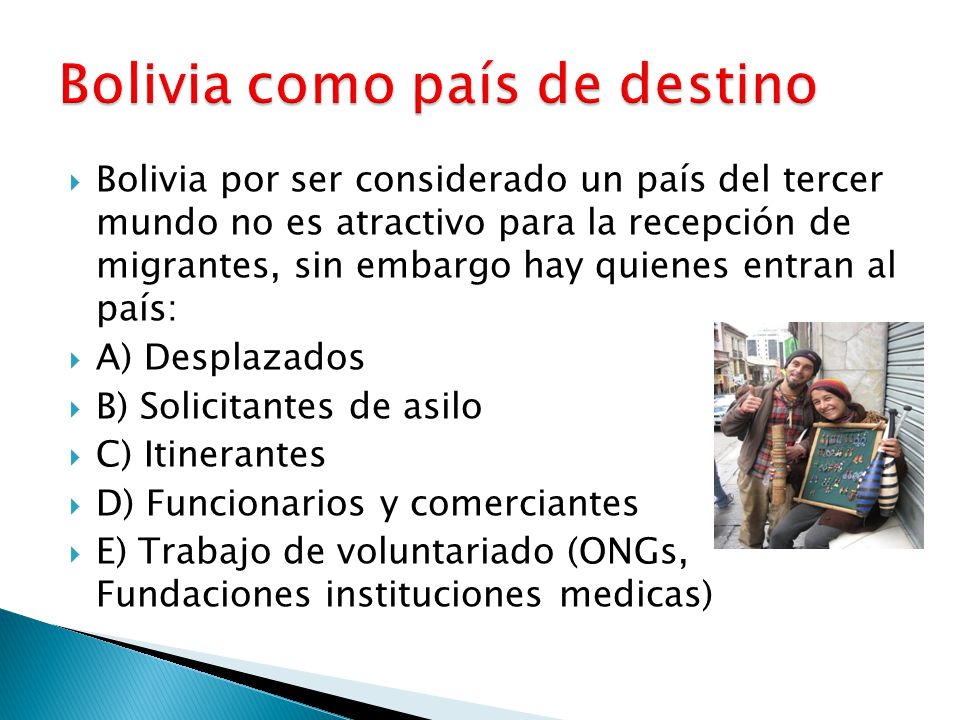 Bolivia como país de destino

Bolivia por ser considerado un país del tercer mundo no es atractivo para la recepción de migrantes, sin embargo hay quienes entran al país:

A) Desplazados

B) Solicitantes de asilo

C) Itinerantes

D) Funcionarios y comerciantes

E) Trabajo de voluntariado (ONGs, Fundaciones instituciones medicas)